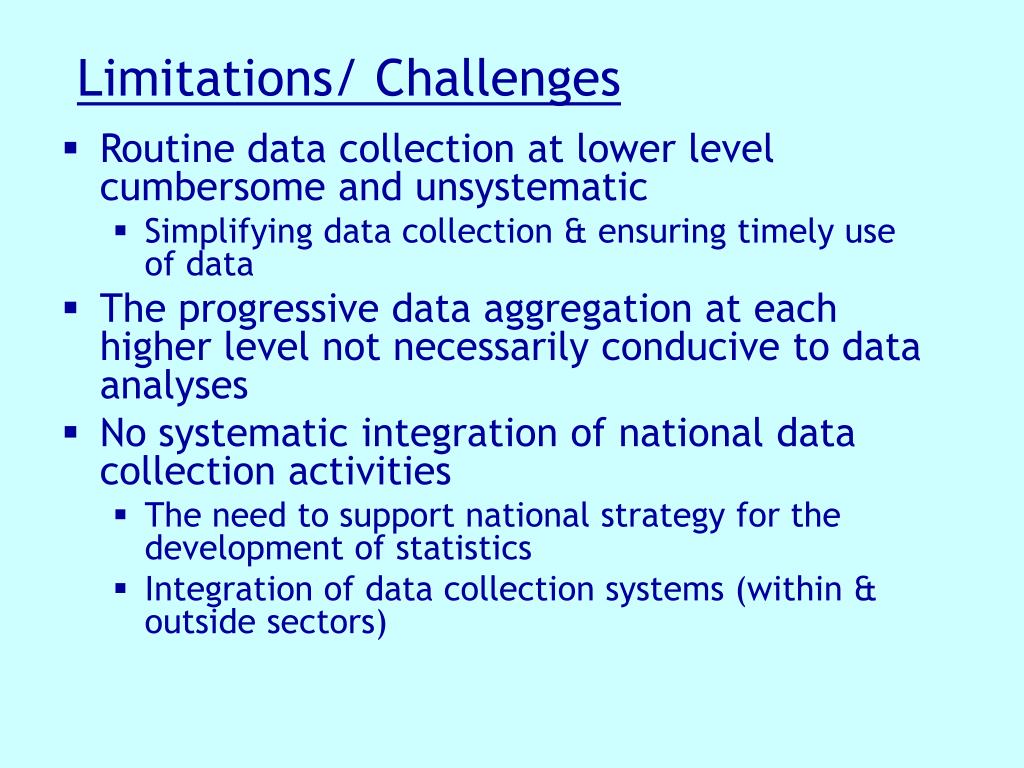 Limitations/ Challenges

- Routine data collection at lower level cumbersome and unsystematic
  - Simplifying data collection & ensuring timely use of data
- The progressive data aggregation at each higher level not necessarily conducive to data analyses
- No systematic integration of national data collection activities
  - The need to support national strategy for the development of statistics
  - Integration of data collection systems (within & outside sectors)